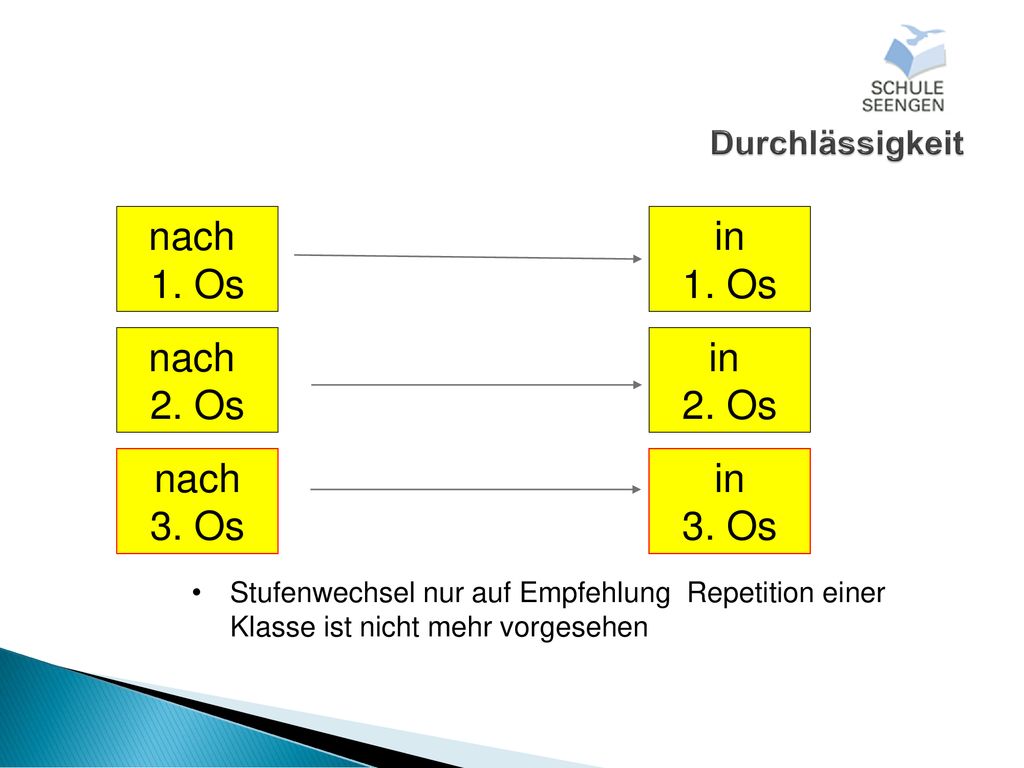 SCHULE SEENGEN

Durchlässigkeit

nach 1. Os

in 1. Os

nach 2. Os

in 2. Os

nach 3. Os

in 3. Os

• Stufenwechsel nur auf Empfehlung Repetition einer Klasse ist nicht mehr vorgesehen